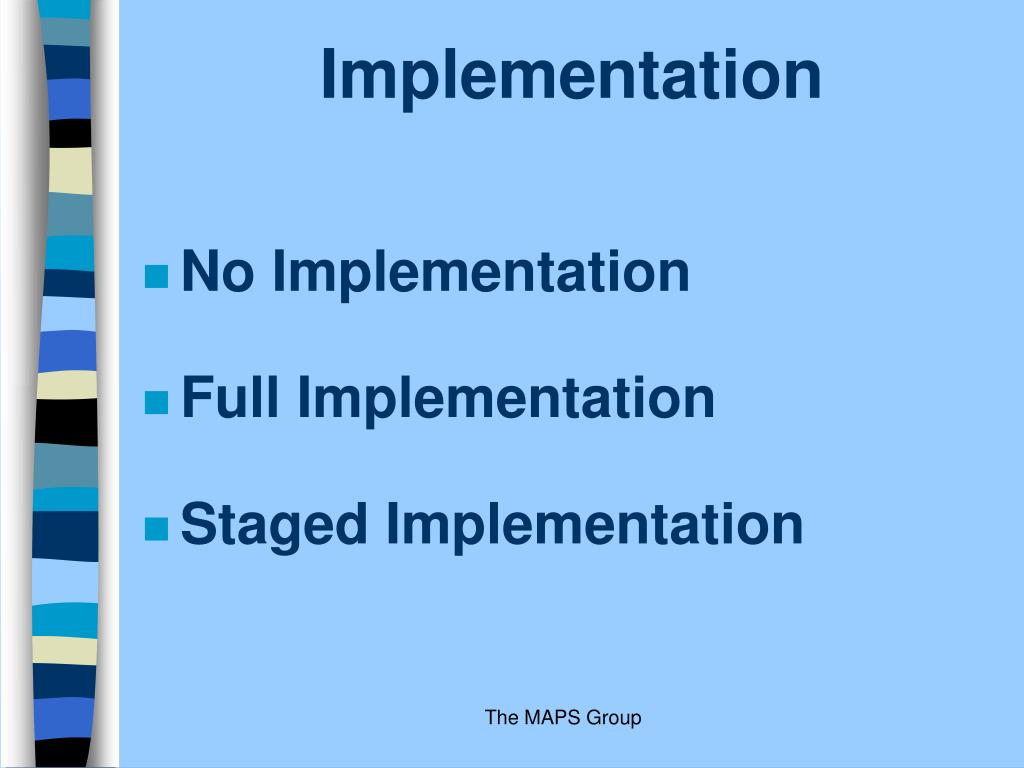 Implementation

No Implementation

Full Implementation

Staged Implementation

The MAPS Group